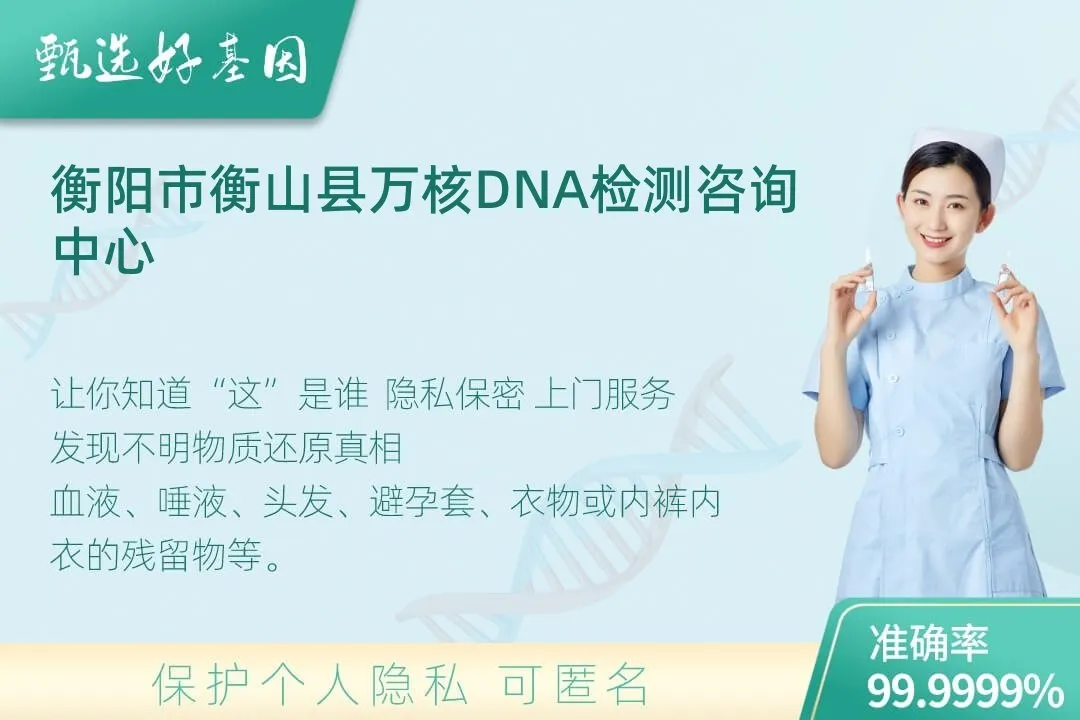 甄选好基因

衡阳市衡山县万核DNA检测咨询中心

让你知道“这”是谁 隐私保密 上门服务
发现不明物质还原真相
血液、唾液、头发、避孕套、衣物或内裤内衣的残留物等。

保护个人隐私 可匿名

准确率
99.9999%